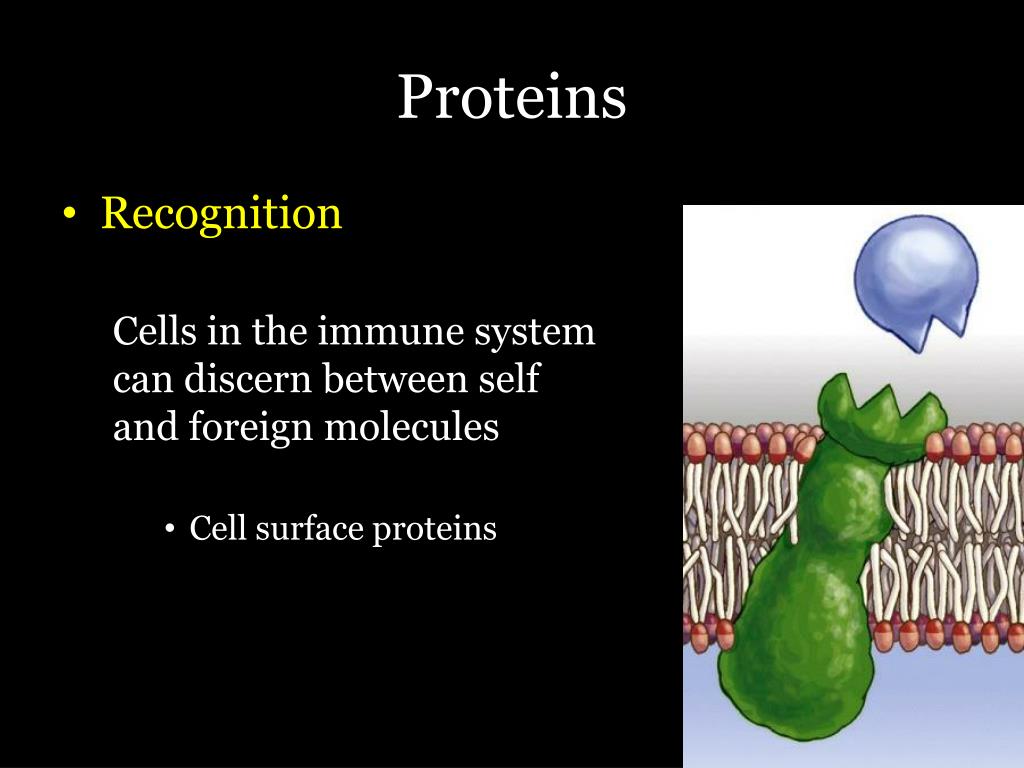 Proteins

• Recognition

Cells in the immune system can discern between self and foreign molecules

• Cell surface proteins